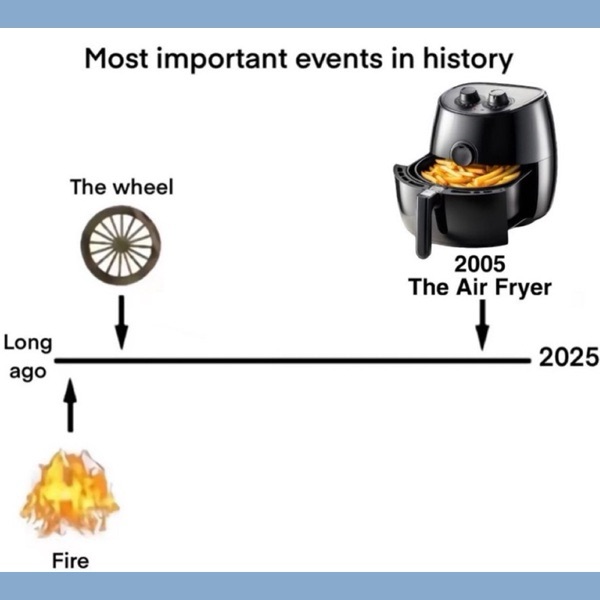 Most important events in history

The wheel

2005
The Air Fryer

Long ago

2025

Fire